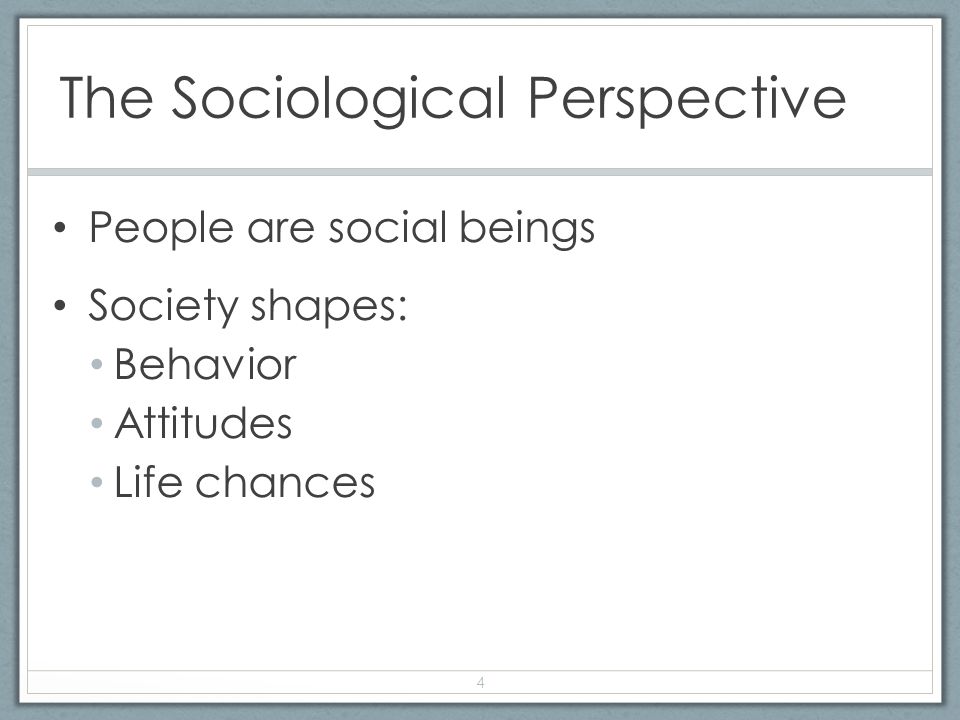 The Sociological Perspective

• People are social beings

• Society shapes:
  • Behavior
  • Attitudes
  • Life chances

4